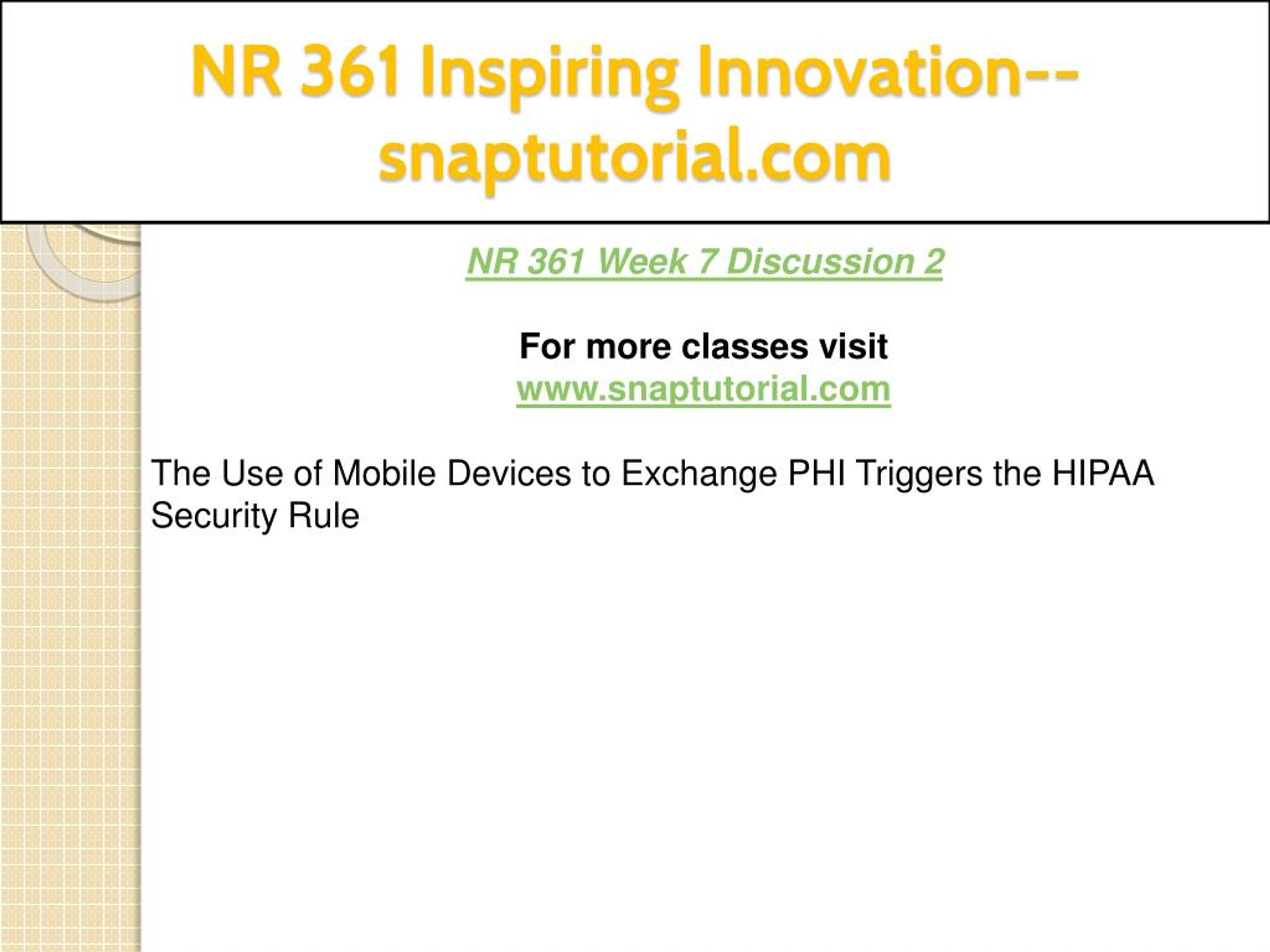 NR 361 Inspiring Innovation--snaptutorial.com

NR 361 Week 7 Discussion 2

For more classes visit
www.snaptutorial.com

The Use of Mobile Devices to Exchange PHI Triggers the HIPAA Security Rule